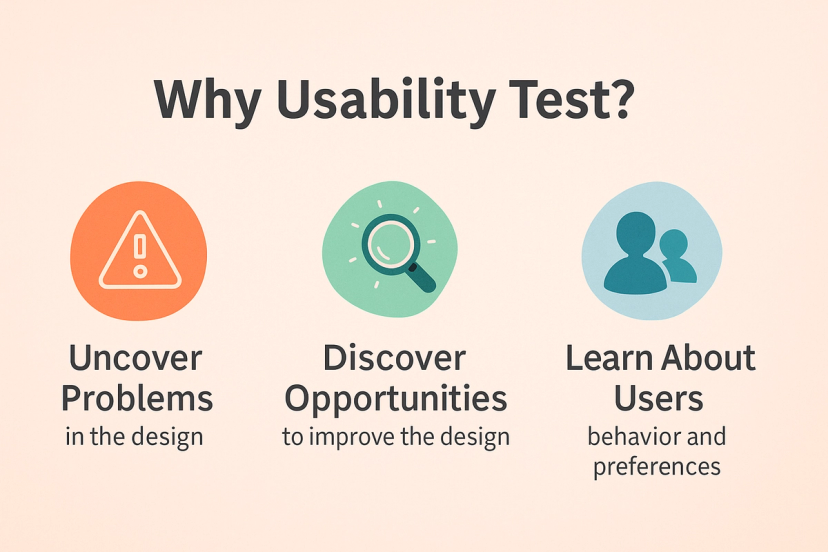 Why Usability Test?

Uncover Problems
in the design

Discover Opportunities
to improve the design

Learn About Users
behavior and preferences